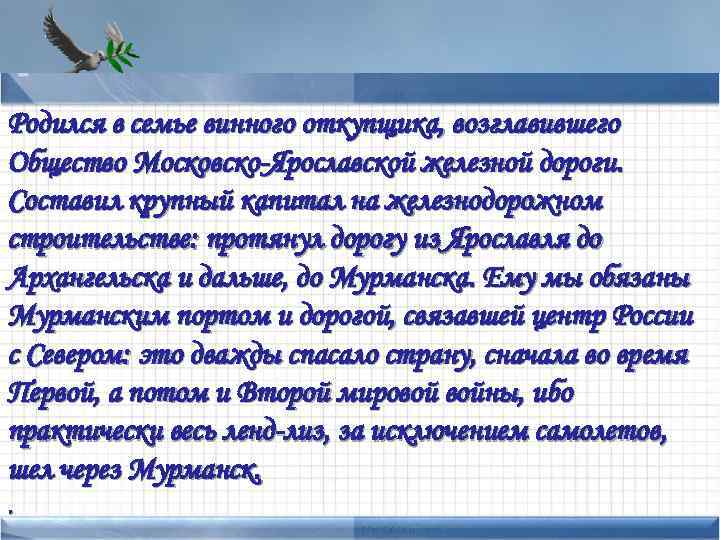 Родился в семье винного откупщика, возглавившего Общество Московско-Ярославской железной дороги. Составил крупный капитал на железнодорожном строительстве: протянул дорогу из Ярославля до Архангельска и дальше, до Мурманска. Ему мы обязаны Мурманским портом и дорогой, связавшей центр России с Севером: это дважды спасало страну, сначала во время Первой, а потом и Второй мировой войны, ибо практически весь ленд-лиз, за исключением самолетов, шел через Мурманск.

.